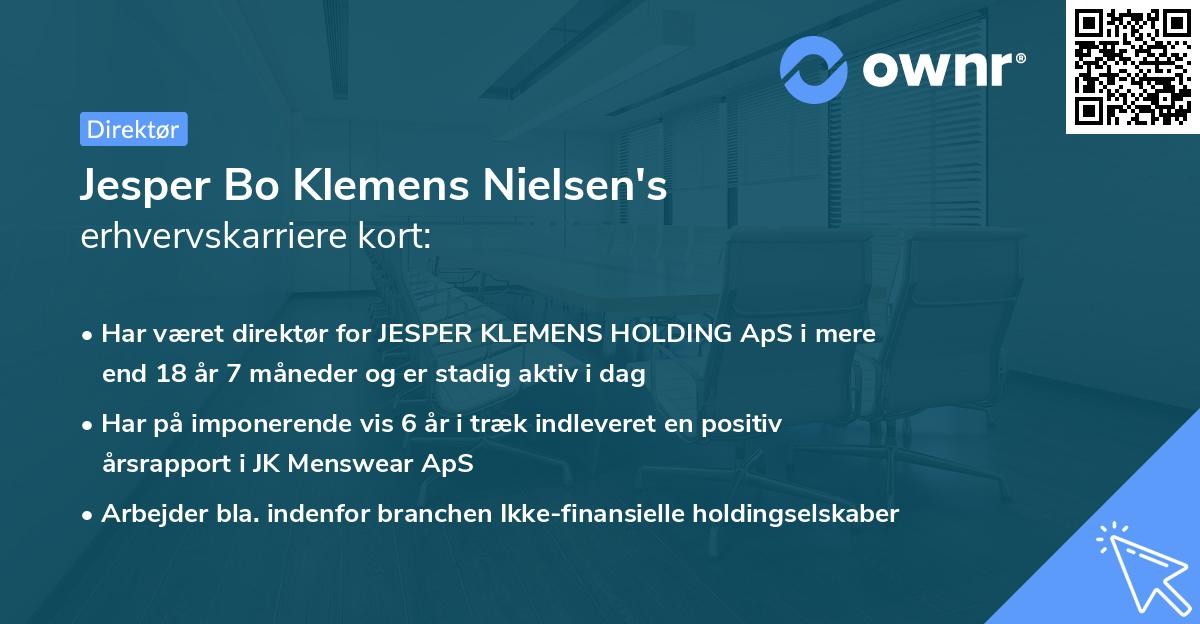 ownr®

Direktør

Jesper Bo Klemens Nielsen's
erhvervskarriere kort:

• Har været direktør for JESPER KLEMENS HOLDING ApS i mere end 18 år 7 måneder og er stadig aktiv i dag

• Har på imponerende vis 6 år i træk indleveret en positiv årsrapport i JK Menswear ApS

• Arbejder bla. indenfor branchen Ikke-finansielle holdingselskaber